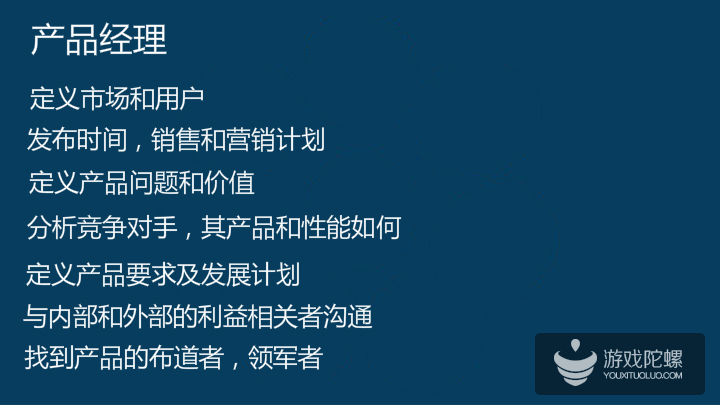 产品经理

定义市场和用户

发布时间，销售和营销计划

定义产品问题和价值

分析竞争对手，其产品和性能如何

定义产品要求及发展计划

与内部和外部的利益相关者沟通

找到产品的布道者，领军者

游戏陀螺
YOUXITUOLUO.COM